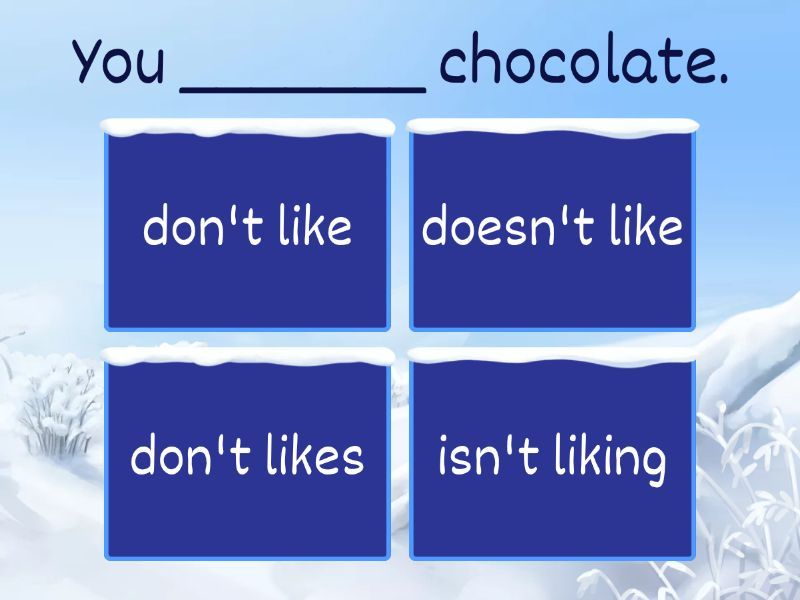 You ________ chocolate.

don't like

doesn't like

don't likes

isn't liking